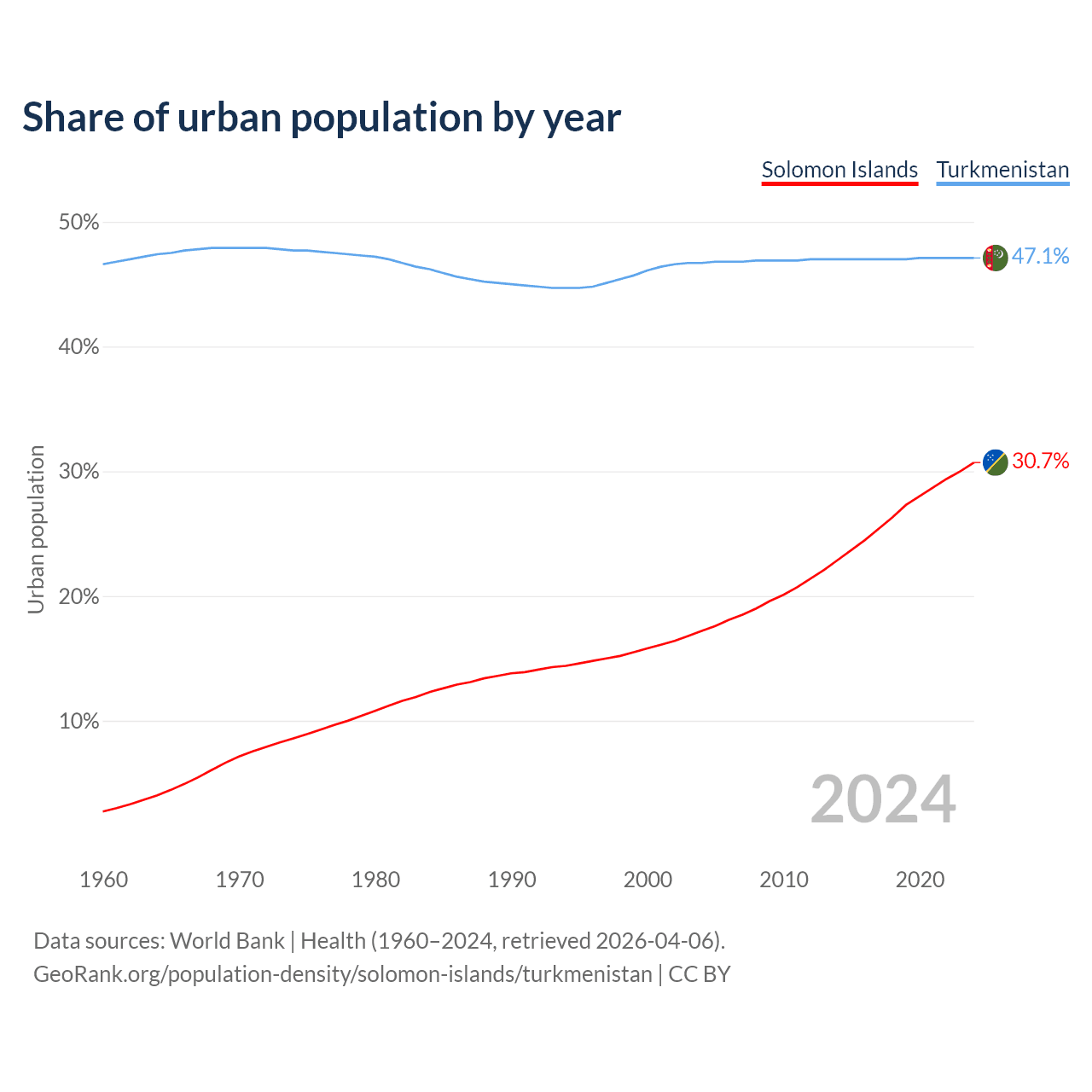 Share of urban population by year

Solomon Islands Turkmenistan

50%
40%
30%
20%
10%

Urban population

47.1%
30.7%

2024

1960 1970 1980 1990 2000 2010 2020

Data sources: World Bank | Health (1960–2024, retrieved 2026-04-06).
GeoRank.org/population-density/solomon-islands/turkmenistan | CC BY